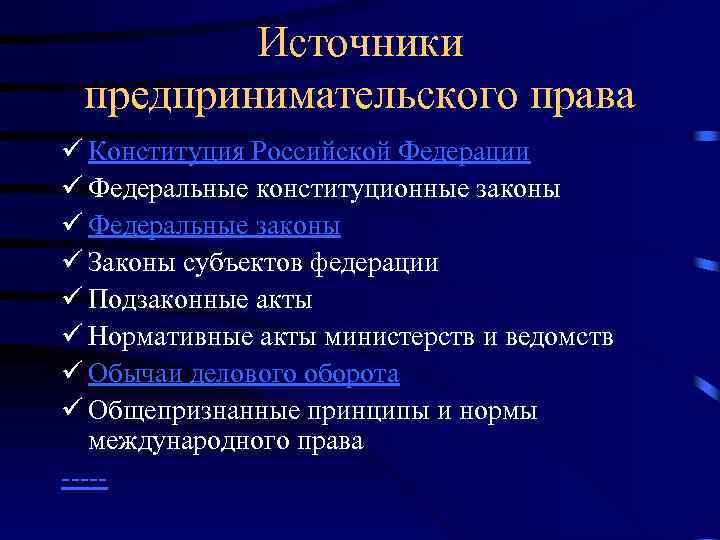 Источники предпринимательского права

✓ Конституция Российской Федерации
✓ Федеральные конституционные законы
✓ Федеральные законы
✓ Законы субъектов федерации
✓ Подзаконные акты
✓ Нормативные акты министерств и ведомств
✓ Обычаи делового оборота
✓ Общепризнанные принципы и нормы международного права

-----